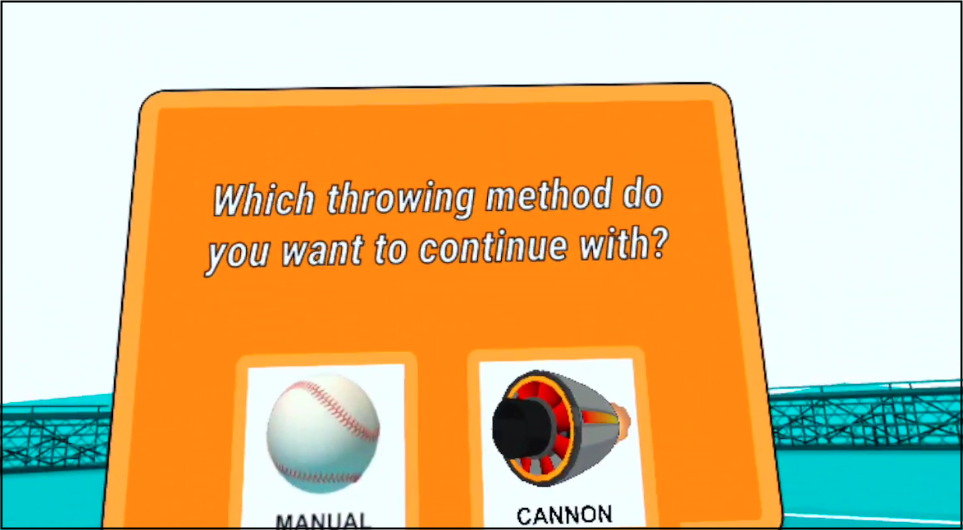 Which throwing method do you want to continue with?

MANUAL

CANNON